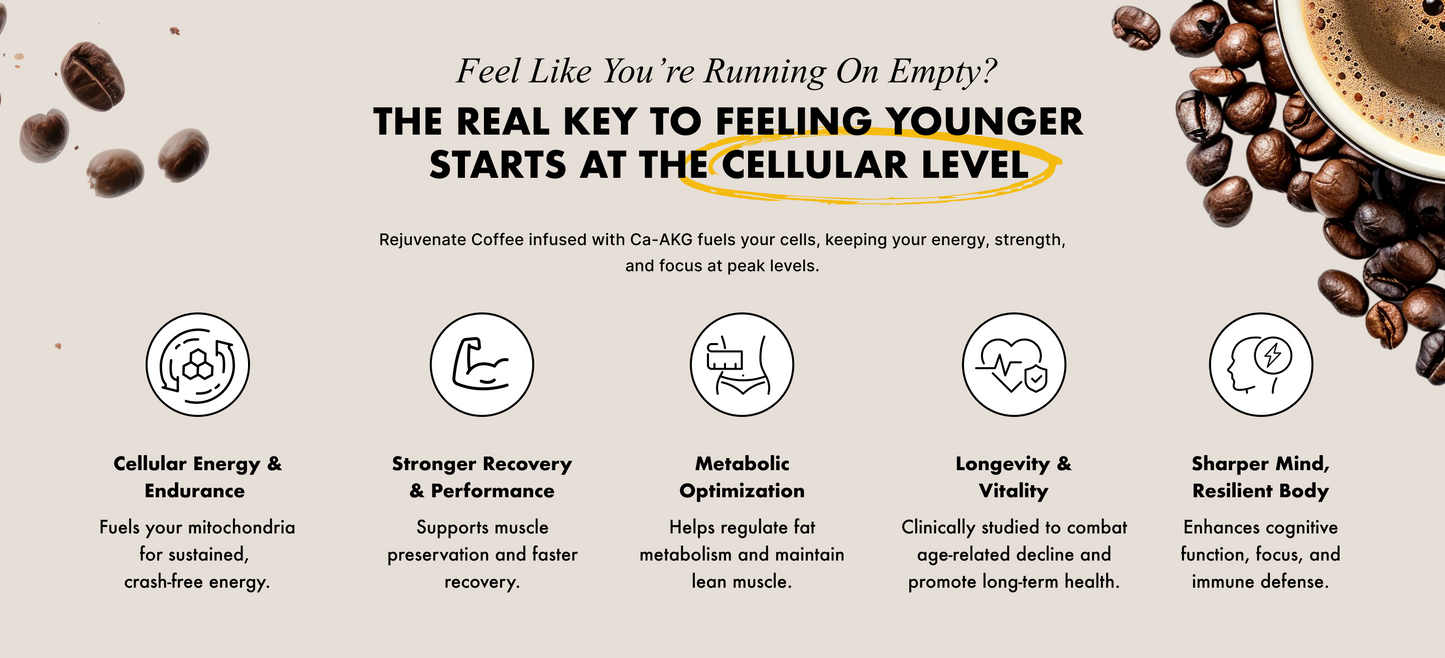 Feel Like You're Running On Empty?

THE REAL KEY TO FEELING YOUNGER STARTS AT THE CELLULAR LEVEL

Rejuvenate Coffee infused with Ca-AKG fuels your cells, keeping your energy, strength, and focus at peak levels.

Cellular Energy & Endurance
Fuels your mitochondria for sustained, crash-free energy.

Stronger Recovery & Performance
Supports muscle preservation and faster recovery.

Metabolic Optimization
Helps regulate fat metabolism and maintain lean muscle.

Longevity & Vitality
Clinically studied to combat age-related decline and promote long-term health.

Sharper Mind, Resilient Body
Enhances cognitive function, focus, and immune defense.